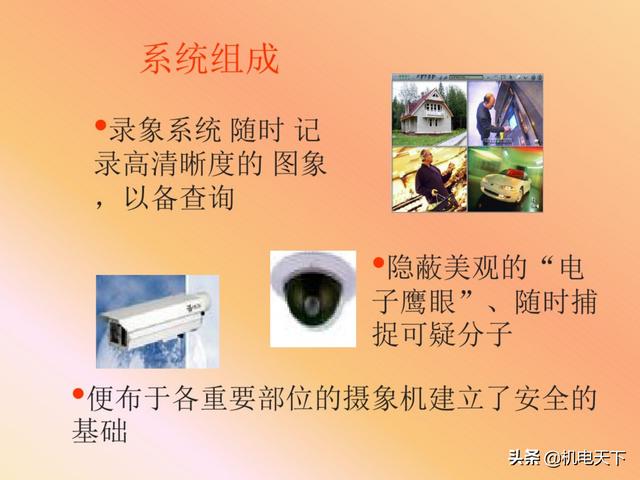 系统组成

•录象系统 随时 记录高清晰度的 图象，以备查询

•隐蔽美观的“电子鹰眼”、随时捕捉可疑分子

•便布于各重要部位的摄象机建立了安全的基础

头条 @机电天下